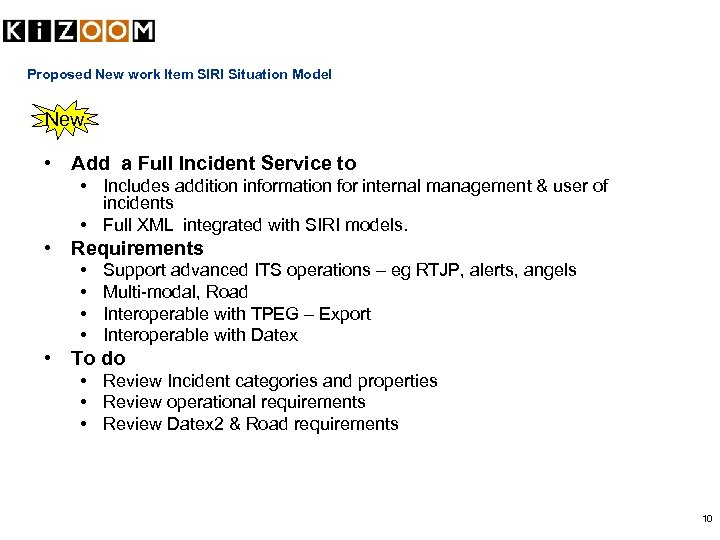 KiZOOM

Proposed New work Item SIRI Situation Model

New

• Add a Full Incident Service to
  • Includes addition information for internal management & user of incidents
  • Full XML integrated with SIRI models.
• Requirements
  • Support advanced ITS operations – eg RTJP, alerts, angels
  • Multi-modal, Road
  • Interoperable with TPEG – Export
  • Interoperable with Datex
• To do
  • Review Incident categories and properties
  • Review operational requirements
  • Review Datex2 & Road requirements

10